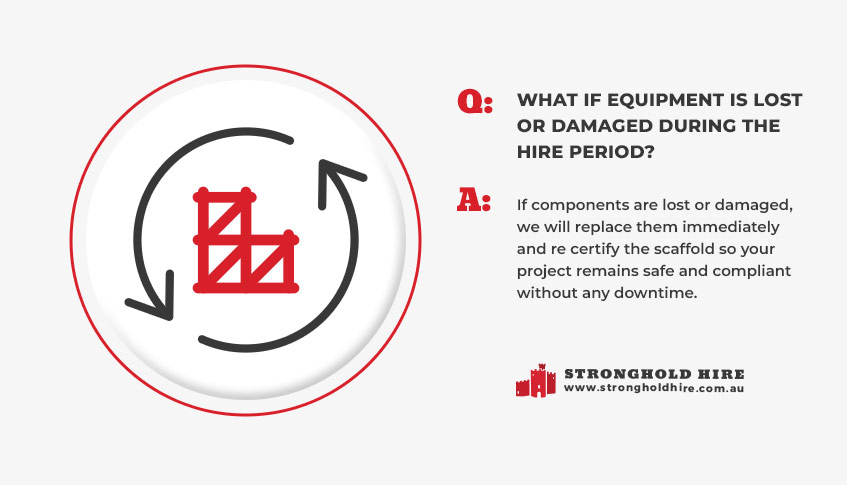 Q: WHAT IF EQUIPMENT IS LOST OR DAMAGED DURING THE HIRE PERIOD?

A: If components are lost or damaged, we will replace them immediately and re certify the scaffold so your project remains safe and compliant without any downtime.

STRONGHOLD HIRE
www.strongholdhire.com.au